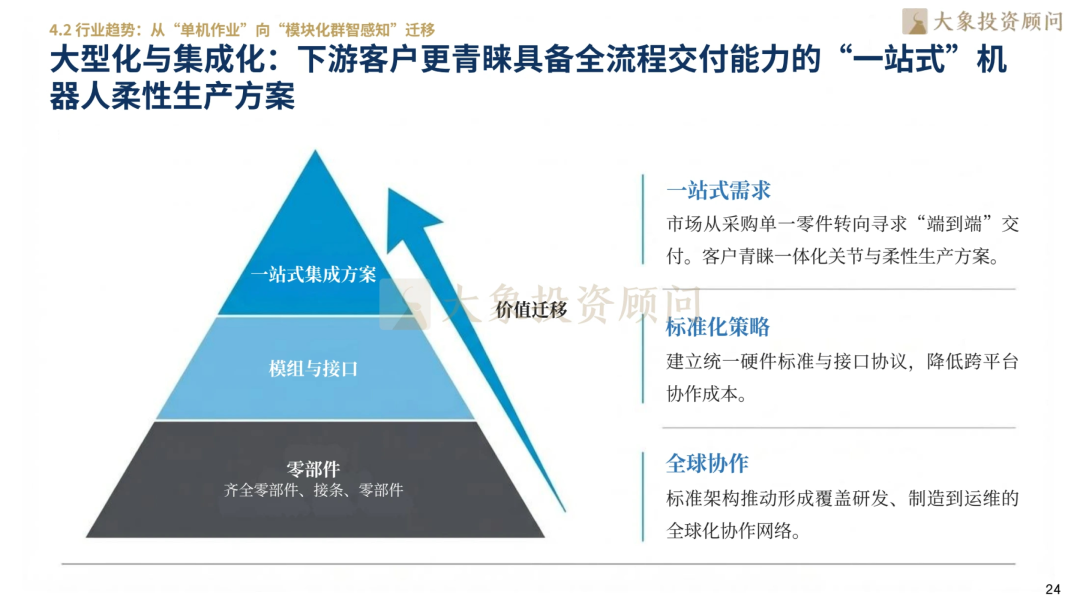 4.2 行业趋势：从“单机作业”向“模块化群智感知”迁移

大象投资顾问

大型化与集成化：下游客户更青睐具备全流程交付能力的“一站式”机器人柔性生产方案

一站式集成方案

模组与接口

零部件
齐全零部件、接条、零部件

价值迁移

大象投资顾问

一站式需求
市场从采购单一零件转向寻求“端到端”交付。客户青睐一体化关节与柔性生产方案。

标准化策略
建立统一硬件标准与接口协议，降低跨平台协作成本。

全球协作
标准架构推动形成覆盖研发、制造到运维的全球化协作网络。

24